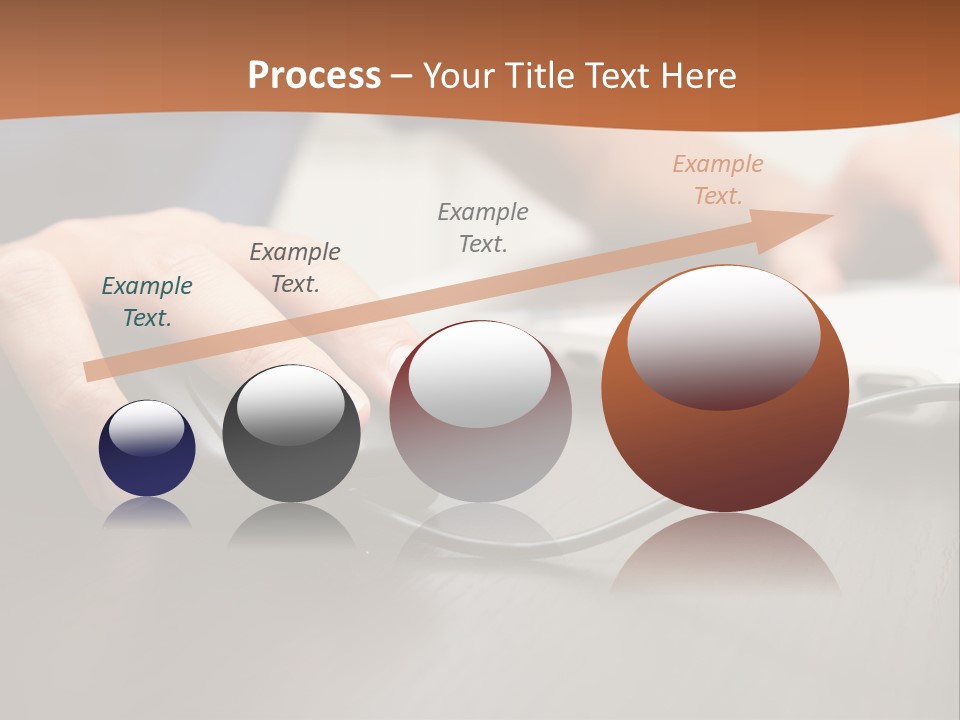 Process – Your Title Text Here

Example Text.

Example Text.

Example Text.

Example Text.